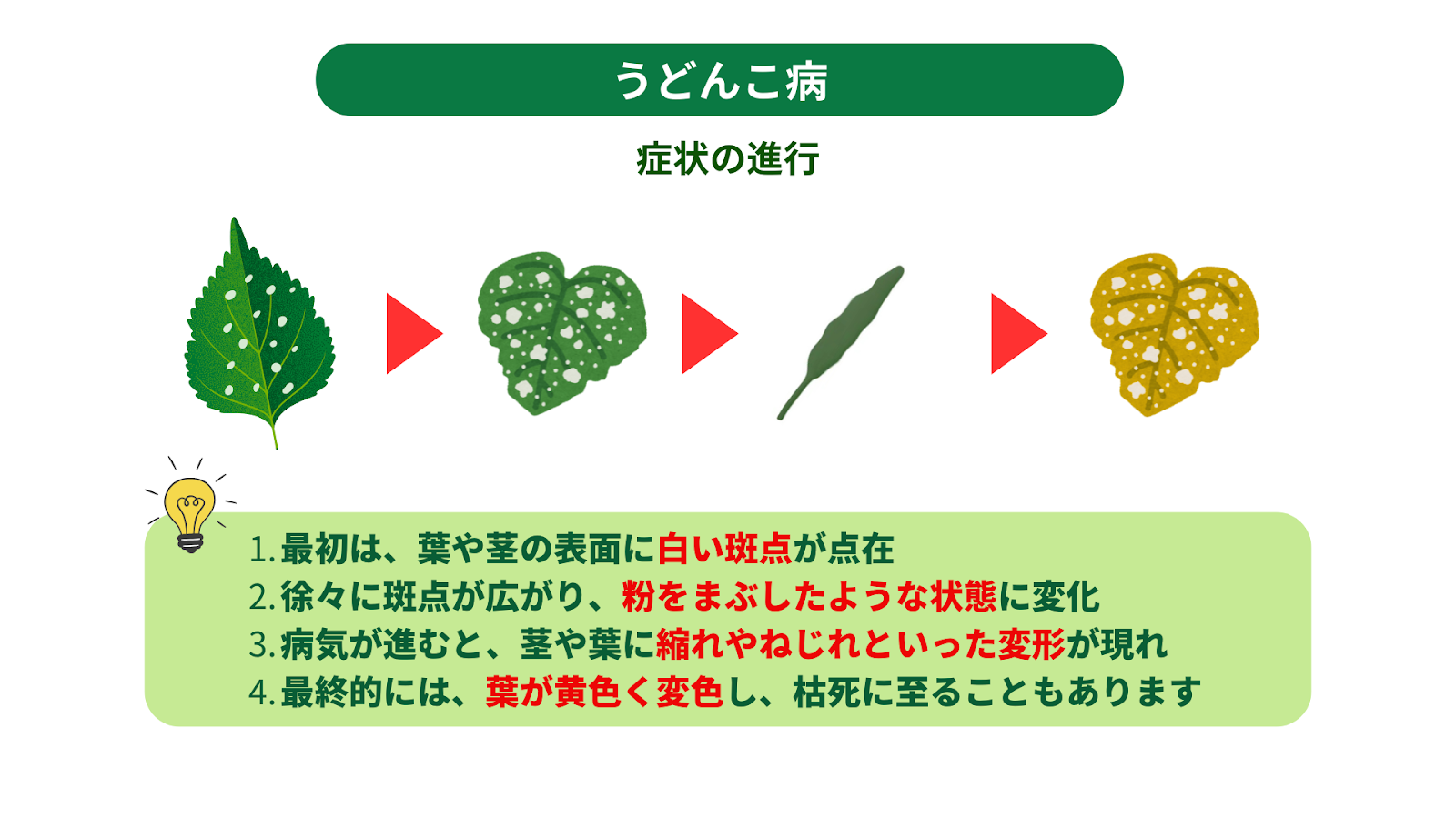 うどんこ病

症状の進行

1. 最初は、葉や茎の表面に白い斑点が点在
2. 徐々に斑点が広がり、粉をまぶしたような状態に変化
3. 病気が進むと、茎や葉に縮れやねじれといった変形が現れ
4. 最終的には、葉が黄色く変色し、枯死に至ることもあります